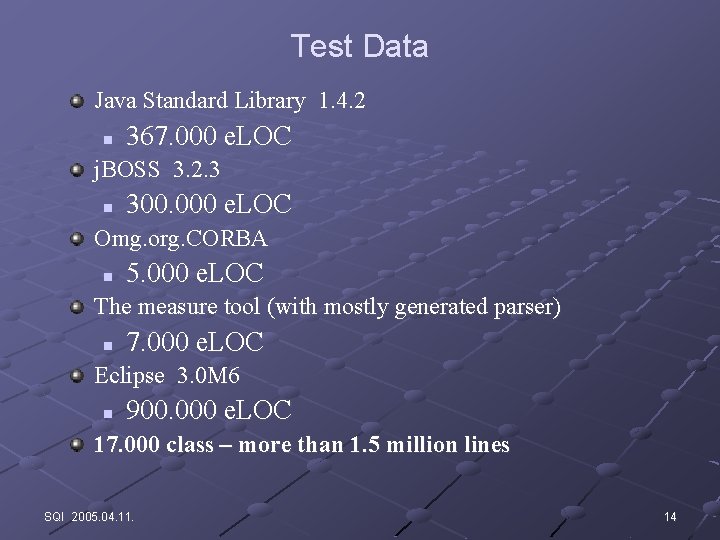 Test Data

Java Standard Library 1.4.2

367.000 eLOC

jBOSS 3.2.3

300.000 eLOC

Omg.org.CORBA

5.000 eLOC

The measure tool (with mostly generated parser)

7.000 eLOC

Eclipse 3.0M6

900.000 eLOC

17.000 class – more than 1.5 million lines

SQI 2005.04.11.

14